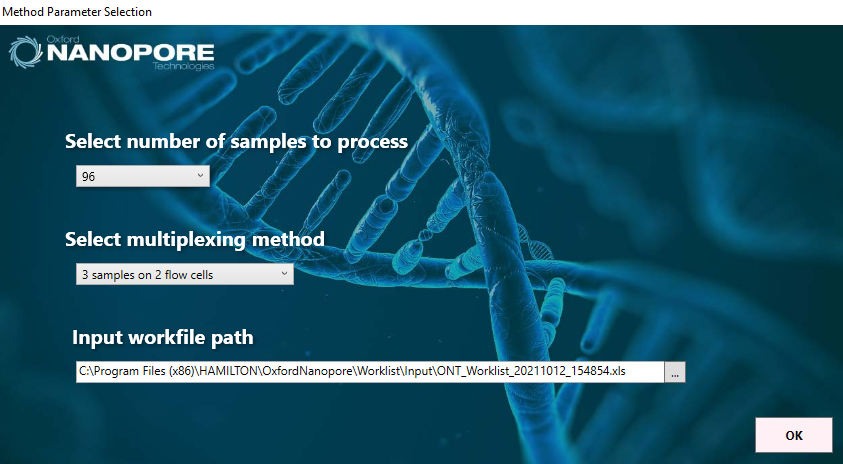 Method Parameter Selection

Oxford NANOPORE Technologies

Select number of samples to process

96

Select multiplexing method

3 samples on 2 flow cells

Input workfile path

C:\Program Files (x86)\HAMILTON\OxfordNanopore\Worklist\Input\ONT_Worklist_20211012_154854.xls

...

OK